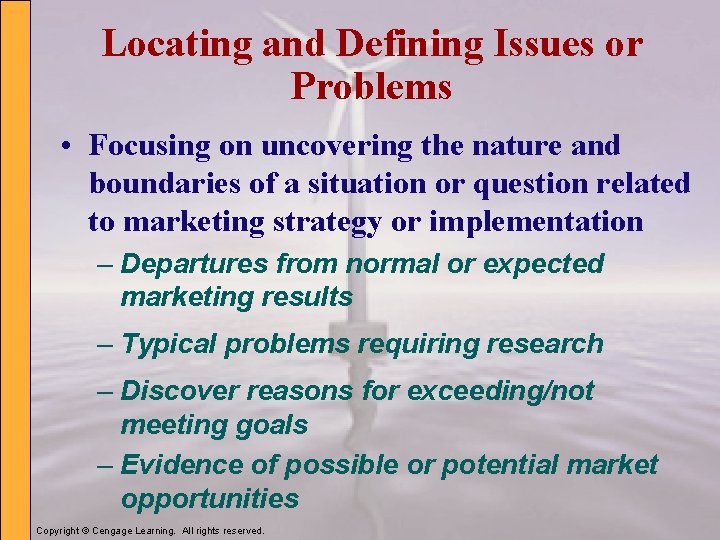 Locating and Defining Issues or Problems

• Focusing on uncovering the nature and boundaries of a situation or question related to marketing strategy or implementation

– Departures from normal or expected marketing results

– Typical problems requiring research

– Discover reasons for exceeding/not meeting goals

– Evidence of possible or potential market opportunities

Copyright © Cengage Learning. All rights reserved.